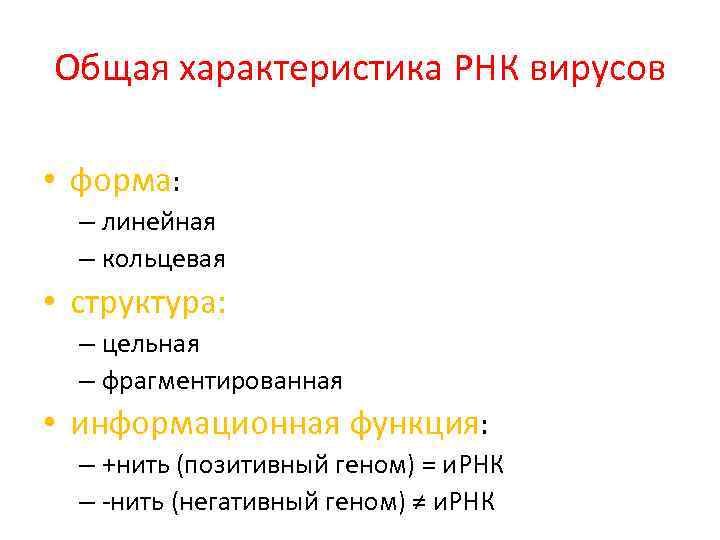 Общая характеристика РНК вирусов

• форма:
– линейная
– кольцевая
• структура:
– цельная
– фрагментированная
• информационная функция:
– +нить (позитивный геном) = иРНК
– -нить (негативный геном) ≠ иРНК